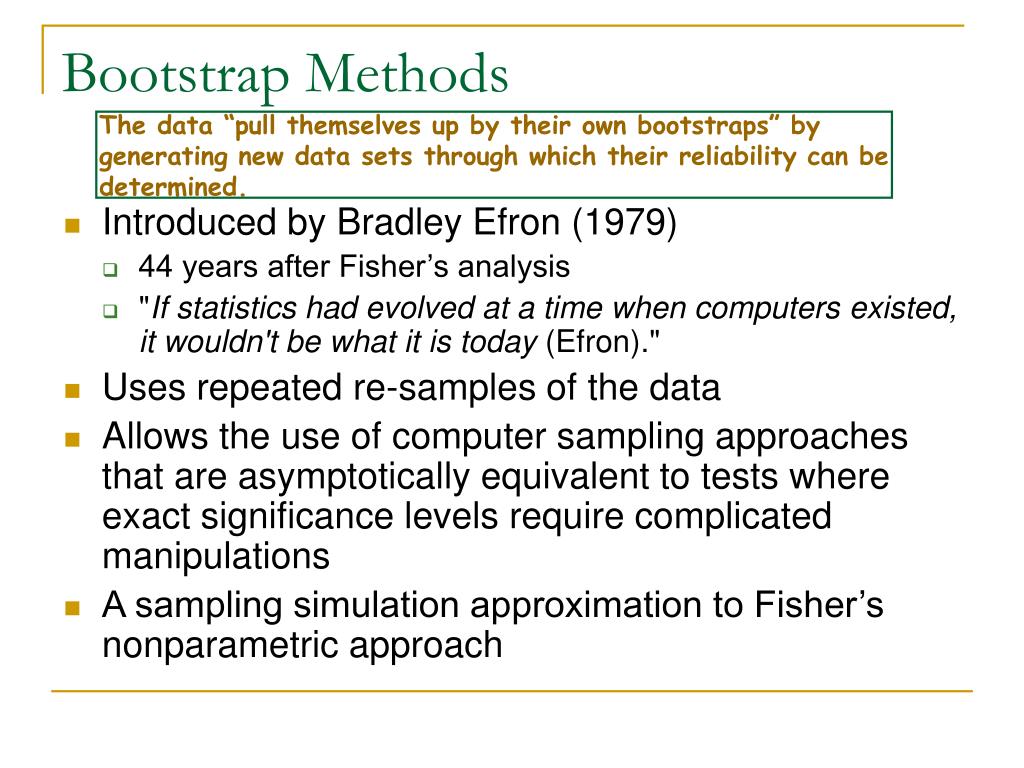 Bootstrap Methods

The data “pull themselves up by their own bootstraps” by generating new data sets through which their reliability can be determined.

Introduced by Bradley Efron (1979)

44 years after Fisher’s analysis

"If statistics had evolved at a time when computers existed, it wouldn't be what it is today (Efron)."

Uses repeated re-samples of the data

Allows the use of computer sampling approaches that are asymptotically equivalent to tests where exact significance levels require complicated manipulations

A sampling simulation approximation to Fisher’s nonparametric approach